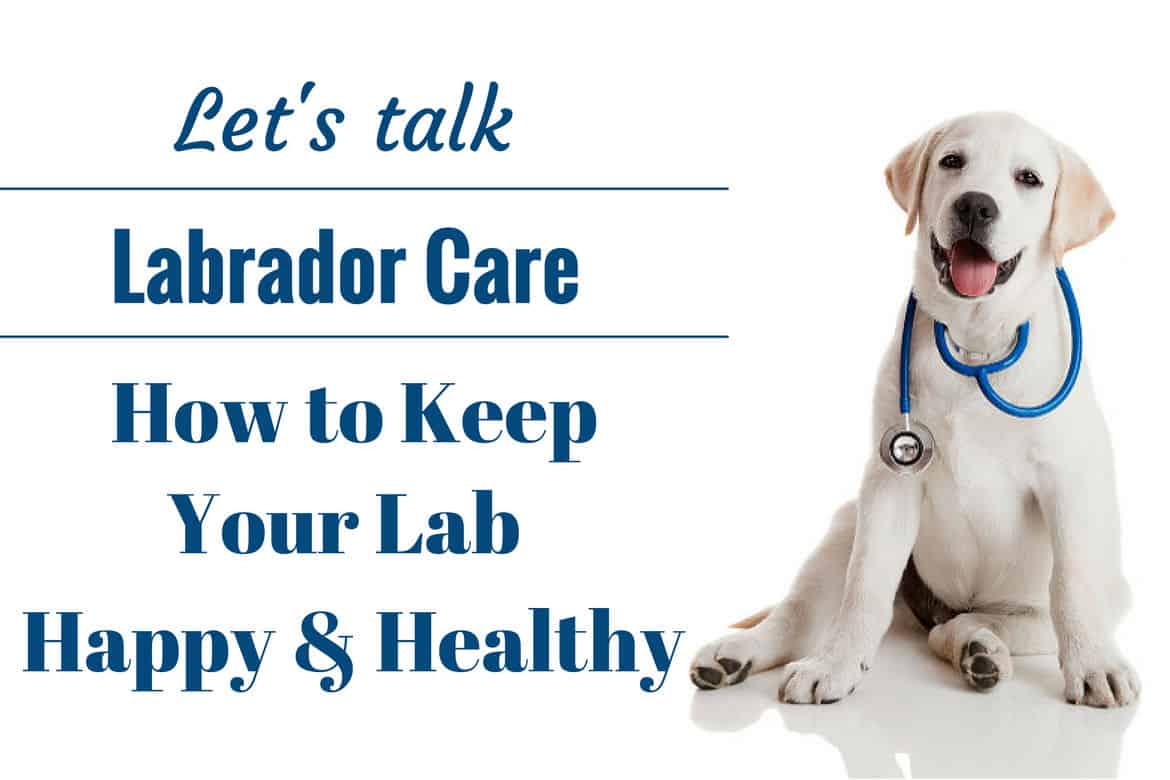 Let's talk

Labrador Care

How to Keep Your Lab Happy & Healthy